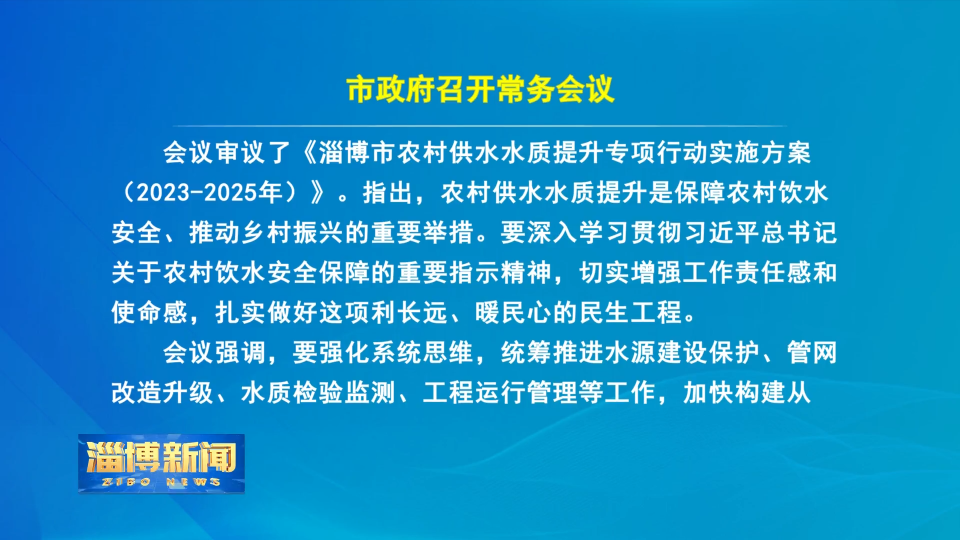 市政府召开常务会议

会议审议了《淄博市农村供水水质提升专项行动实施方案（2023-2025年）》。指出，农村供水水质提升是保障农村饮水安全、推动乡村振兴的重要举措。要深入学习贯彻习近平总书记关于农村饮水安全保障的重要指示精神，切实增强工作责任感和使命感，扎实做好这项利长远、暖民心的民生工程。

会议强调，要强化系统思维，统筹推进水源建设保护、管网改造升级、水质检验监测、工程运行管理等工作，加快构建从

淄博新闻
ZIBO NEWS